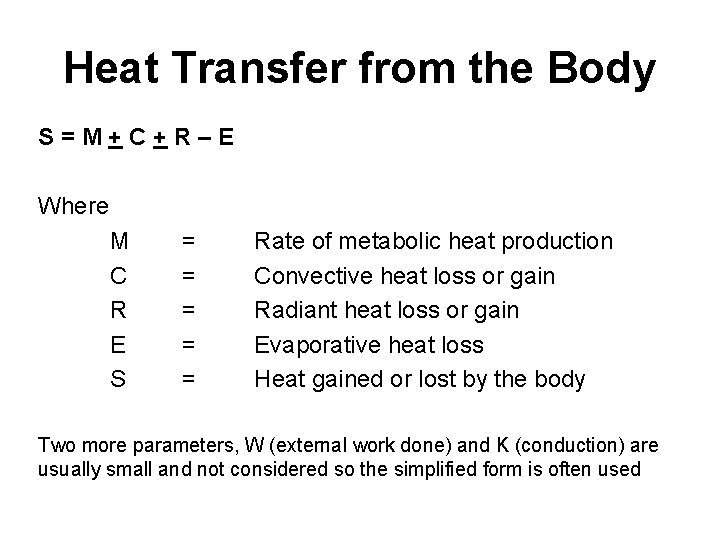 Heat Transfer from the Body

$S = M \pm C \pm R - E$

Where

M = Rate of metabolic heat production

C = Convective heat loss or gain

R = Radiant heat loss or gain

E = Evaporative heat loss

S = Heat gained or lost by the body

Two more parameters, W (external work done) and K (conduction) are usually small and not considered so the simplified form is often used